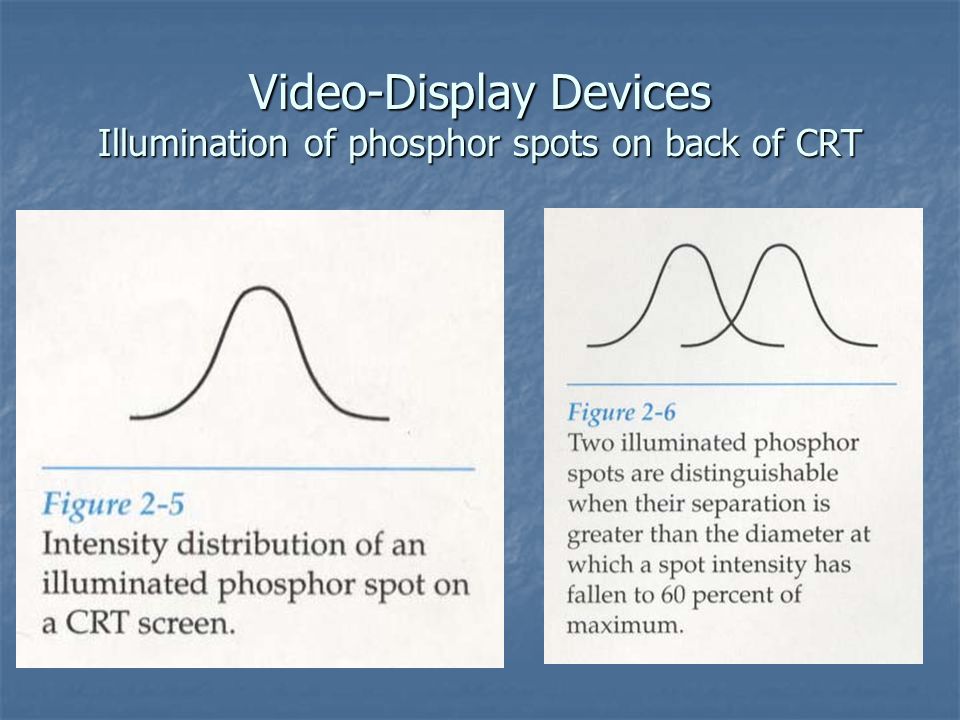 Video-Display Devices
Illumination of phosphor spots on back of CRT

Figure 2-5
Intensity distribution of an illuminated phosphor spot on a CRT screen.

Figure 2-6
Two illuminated phosphor spots are distinguishable when their separation is greater than the diameter at which a spot intensity has fallen to 60 percent of maximum.